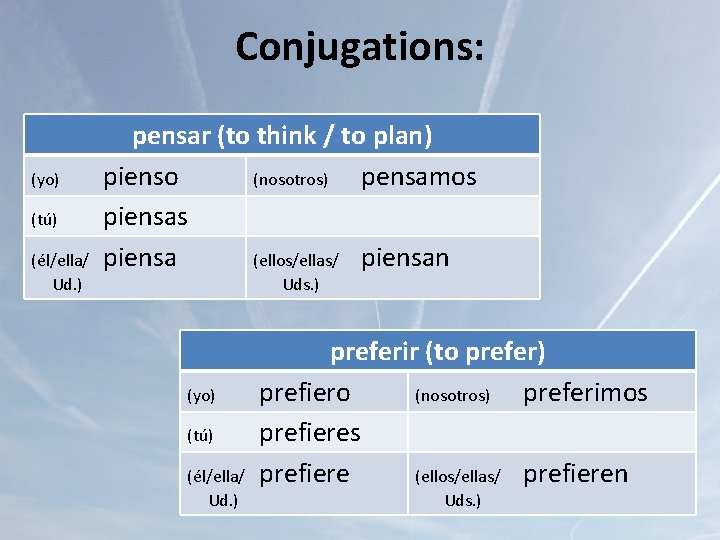 Conjugations:

| pensar (to think / to plan) | |
|---|---|
| (yo) pienso | (nosotros) pensamos |
| (tú) piensas | |
| (él/ella/ Ud.) piensa | (ellos/ellas/ Uds.) piensan |

| preferir (to prefer) | |
|---|---|
| (yo) prefiero | (nosotros) preferimos |
| (tú) prefieres | |
| (él/ella/ Ud.) prefiere | (ellos/ellas/ Uds.) prefieren |